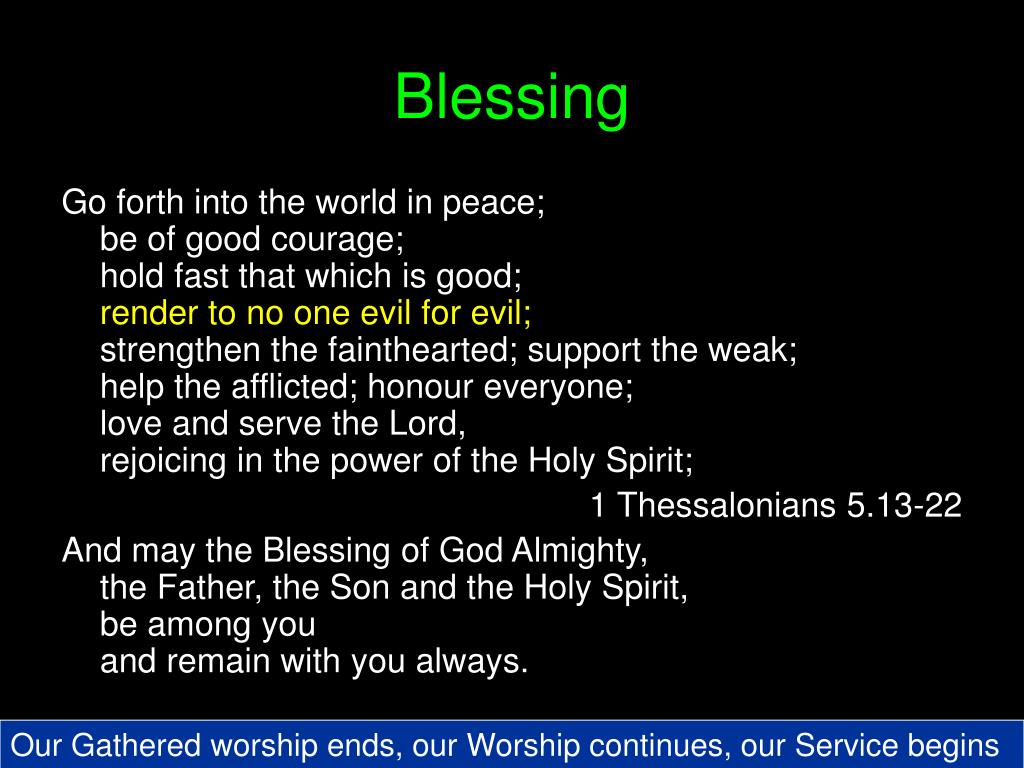 Blessing

Go forth into the world in peace;
be of good courage;
hold fast that which is good;
render to no one evil for evil;
strengthen the fainthearted; support the weak;
help the afflicted; honour everyone;
love and serve the Lord,
rejoicing in the power of the Holy Spirit;

1 Thessalonians 5.13-22

And may the Blessing of God Almighty,
the Father, the Son and the Holy Spirit,
be among you
and remain with you always.

Our Gathered worship ends, our Worship continues, our Service begins